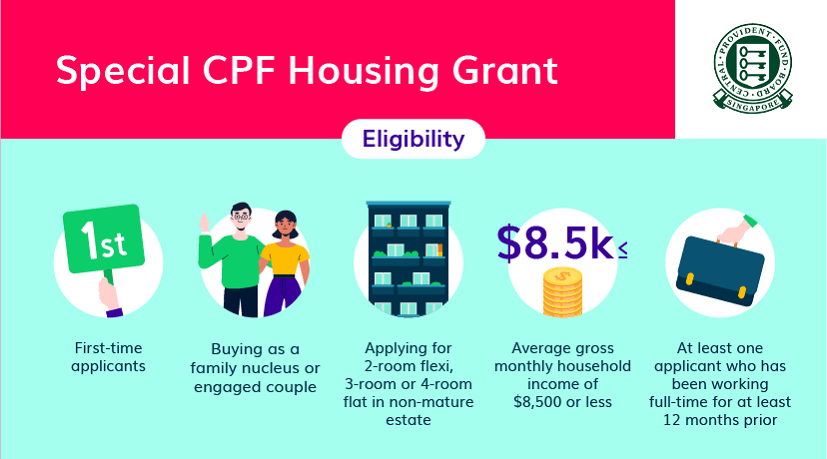 Special CPF Housing Grant

CENTRAL · PROVIDENT · FUND · BOARD · SINGAPORE

Eligibility

1st

First-time applicants

Buying as a family nucleus or engaged couple

Applying for 2-room flexi, 3-room or 4-room flat in non-mature estate

$8.5k≤

$

Average gross monthly household income of $8,500 or less

At least one applicant who has been working full-time for at least 12 months prior